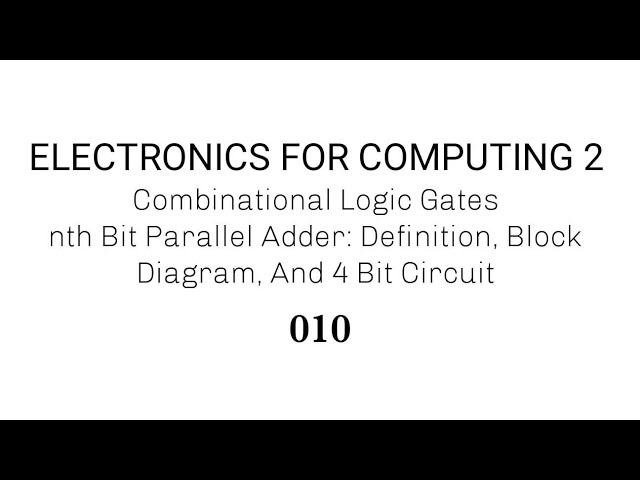 ELECTRONICS FOR COMPUTING 2

Combinational Logic Gates
nth Bit Parallel Adder: Definition, Block Diagram, And 4 Bit Circuit

010